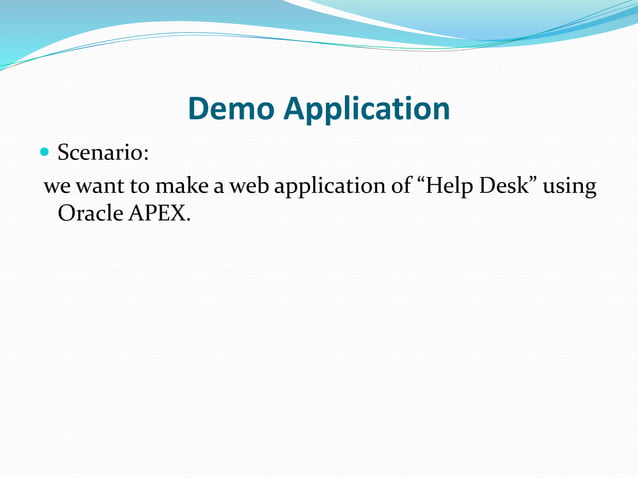 Demo Application

Scenario:

we want to make a web application of “Help Desk” using Oracle APEX.